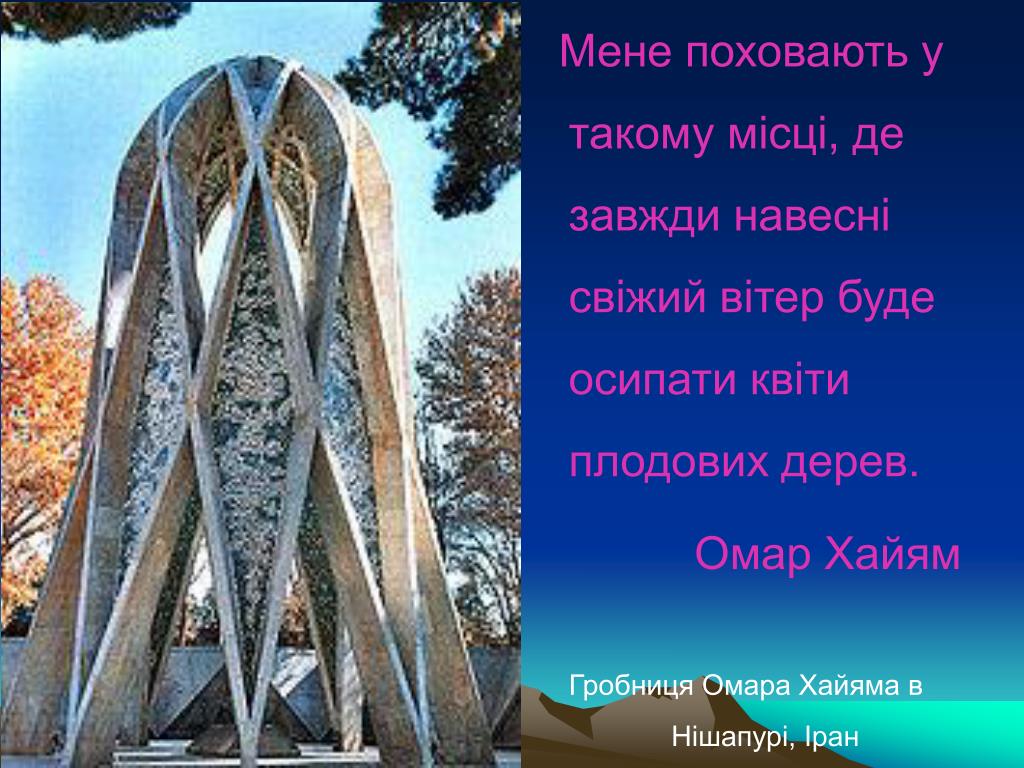 Мене поховають у такому місці, де завжди навесні свіжий вітер буде осипати квіти плодових дерев.

Омар Хайям

Гробниця Омара Хайяма в Нішапурі, Іран